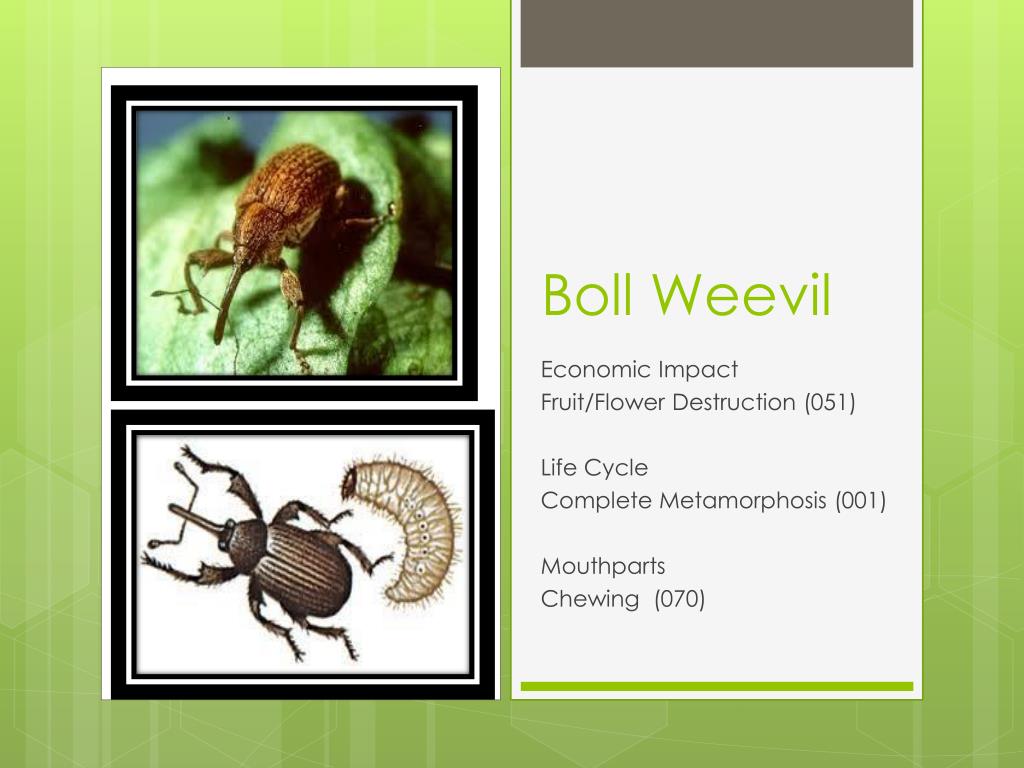 Boll Weevil

Economic Impact
Fruit/Flower Destruction (051)

Life Cycle
Complete Metamorphosis (001)

Mouthparts
Chewing (070)